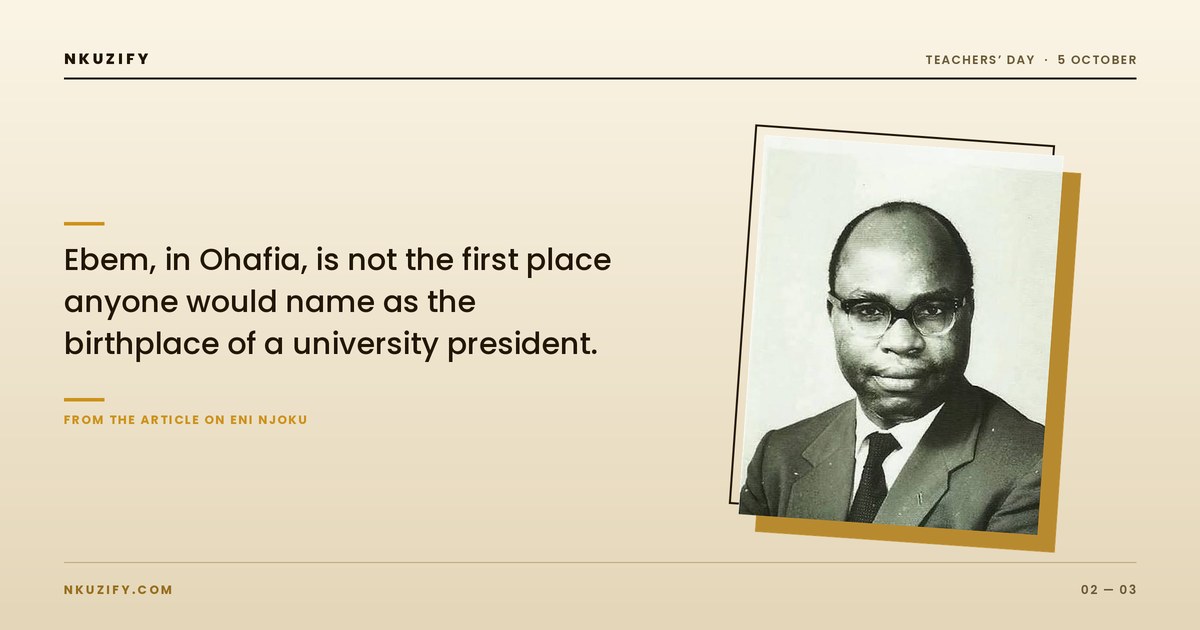 NKUZIFY

TEACHERS' DAY · 5 OCTOBER

Ebem, in Ohafia, is not the first place anyone would name as the birthplace of a university president.

FROM THE ARTICLE ON ENI NJOKU

NKUZIFY.COM

02 — 03